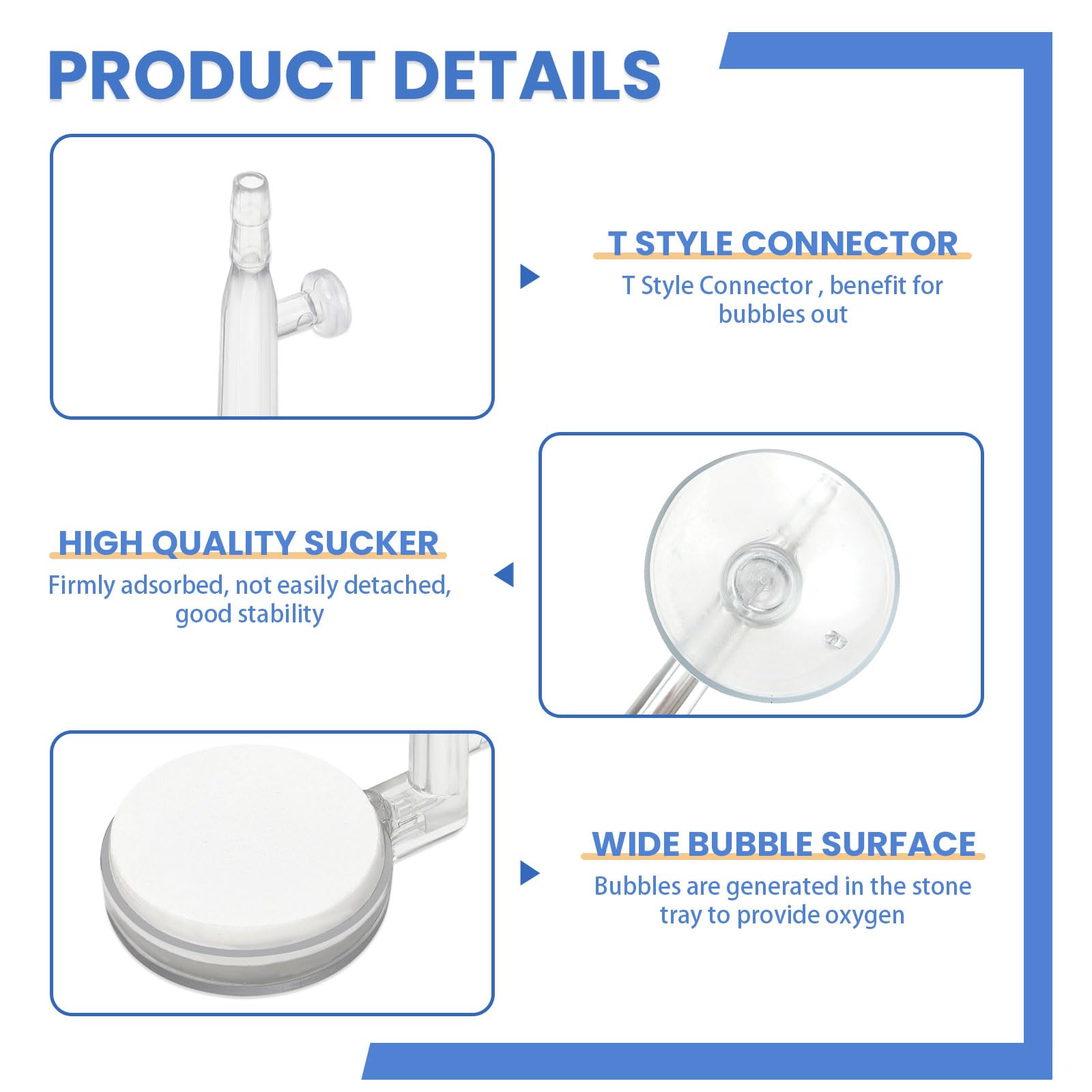 PRODUCT DETAILS

T STYLE CONNECTOR
T Style Connector , benefit for bubbles out

HIGH QUALITY SUCKER
Firmly adsorbed, not easily detached, good stability

WIDE BUBBLE SURFACE
Bubbles are generated in the stone tray to provide oxygen